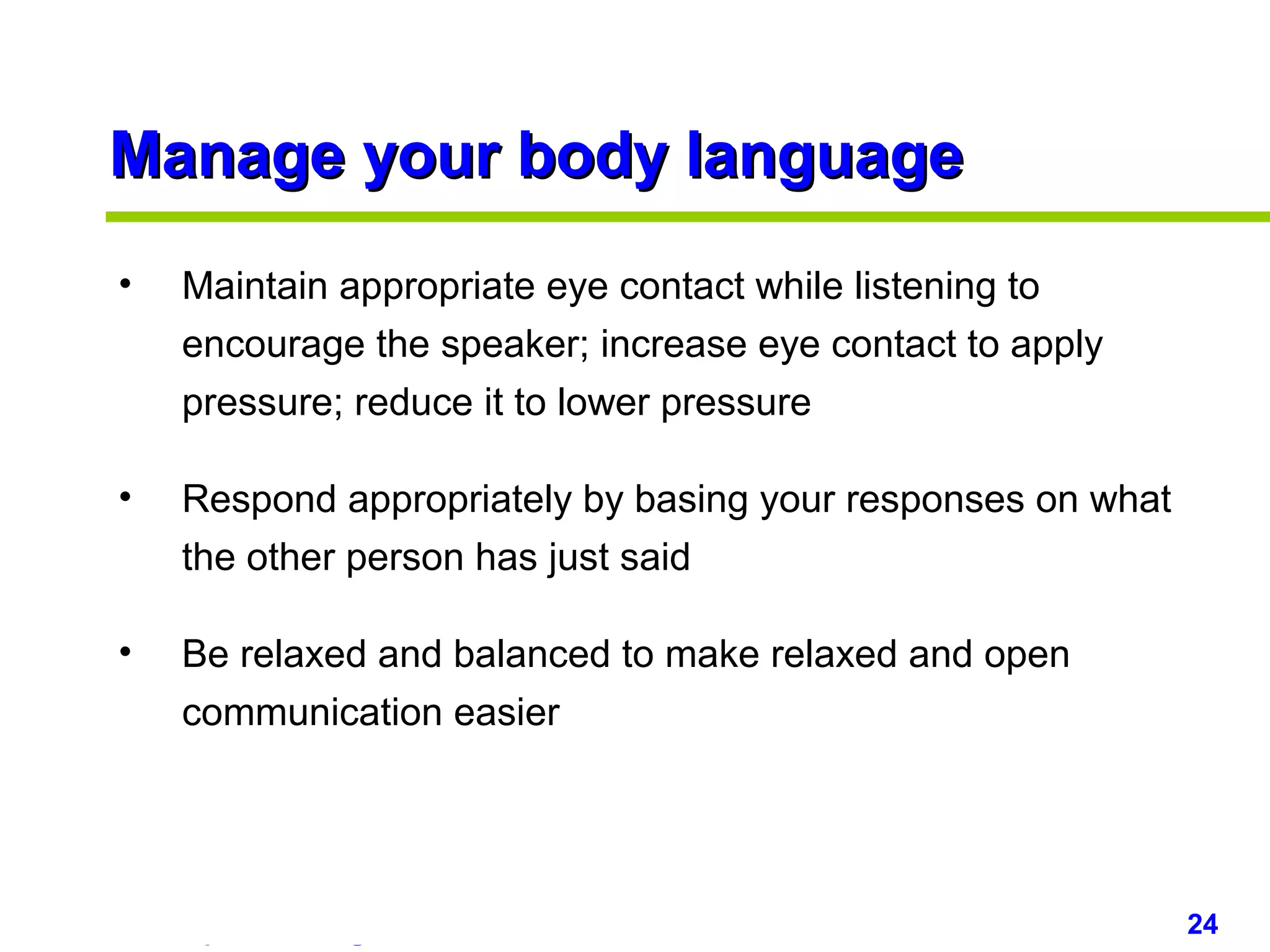 Manage your body language

• Maintain appropriate eye contact while listening to encourage the speaker; increase eye contact to apply pressure; reduce it to lower pressure

• Respond appropriately by basing your responses on what the other person has just said

• Be relaxed and balanced to make relaxed and open communication easier

24